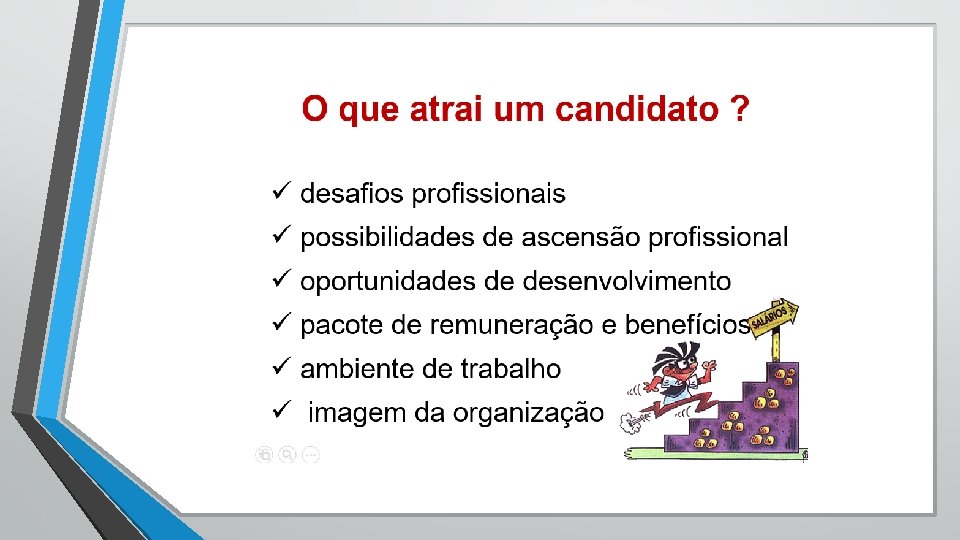 O que atrai um candidato ?

✓ desafios profissionais
✓ possibilidades de ascensão profissional
✓ oportunidades de desenvolvimento
✓ pacote de remuneração e benefícios
✓ ambiente de trabalho
✓ imagem da organização

SALÁRIOS